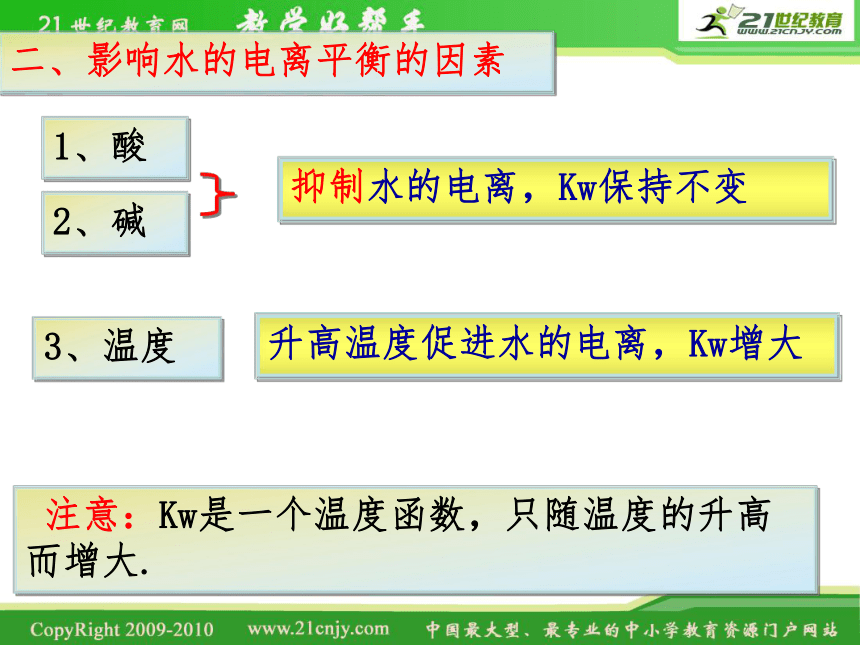 21世纪教育网 教学好帮手

21世纪教育 www.21cnjy.com

二、影响水的电离平衡的因素

1、酸

2、碱

抑制水的电离，Kw保持不变

3、温度

升高温度促进水的电离，Kw增大

注意：Kw是一个温度函数，只随温度的升高而增大.

CopyRight 2009-2010 www.21cnjy.com 中国最大型、最专业的中小学教育资源门户网站